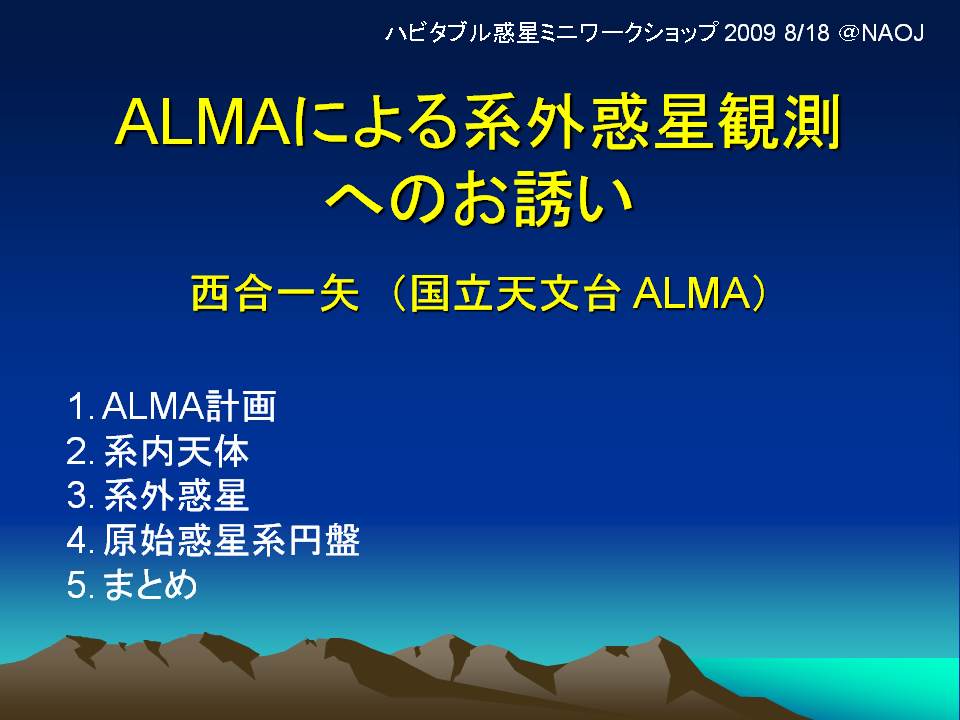 ハビタブル惑星ミニワークショップ 2009 8/18 ＠NAOJ

ALMAによる系外惑星観測へのお誘い

西合一矢 （国立天文台 ALMA）

1. ALMA計画
2. 系内天体
3. 系外惑星
4. 原始惑星系円盤
5. まとめ